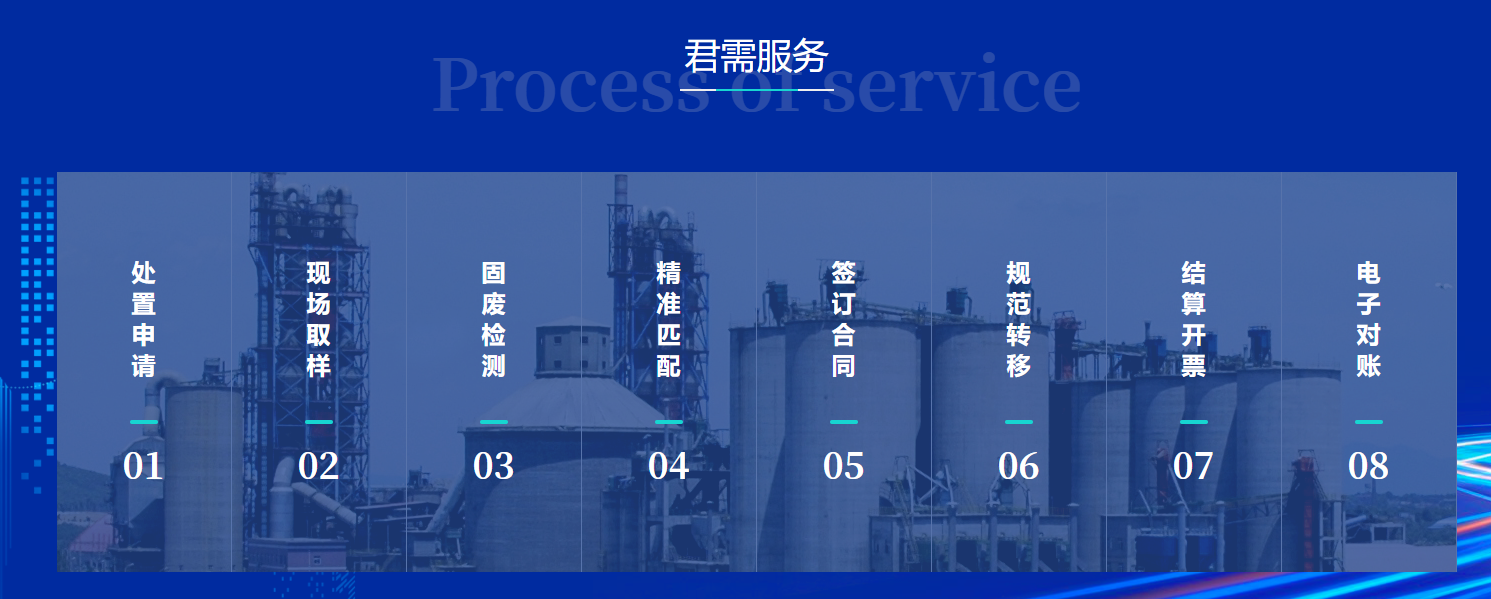 君需服务
Process of service

处置申请
01

现场取样
02

固废检测
03

精准匹配
04

签订合同
05

规范转移
06

结算开票
07

电子对账
08